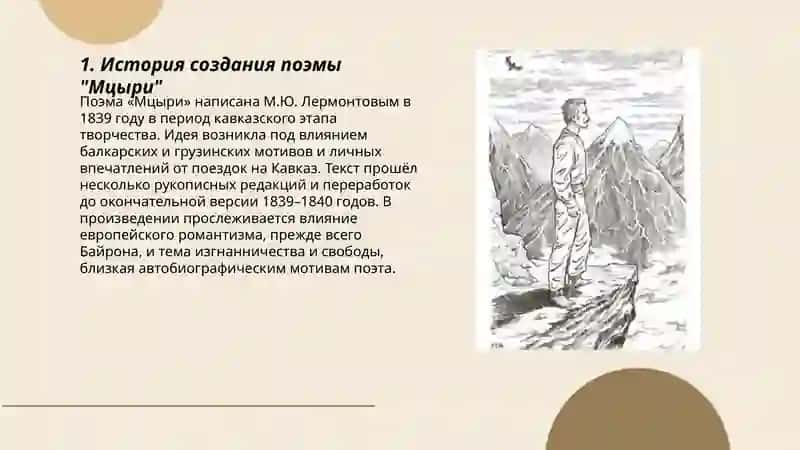 1. История создания поэмы "Мцыри"

Поэма «Мцыри» написана М.Ю. Лермонтовым в 1839 году в период кавказского этапа творчества. Идея возникла под влиянием балкарских и грузинских мотивов и личных впечатлений от поездок на Кавказ. Текст прошёл несколько рукописных редакций и переработок до окончательной версии 1839–1840 годов. В произведении прослеживается влияние европейского романтизма, прежде всего Байрона, и тема изгнанничества и свободы, близкая автобиографическим мотивам поэта.